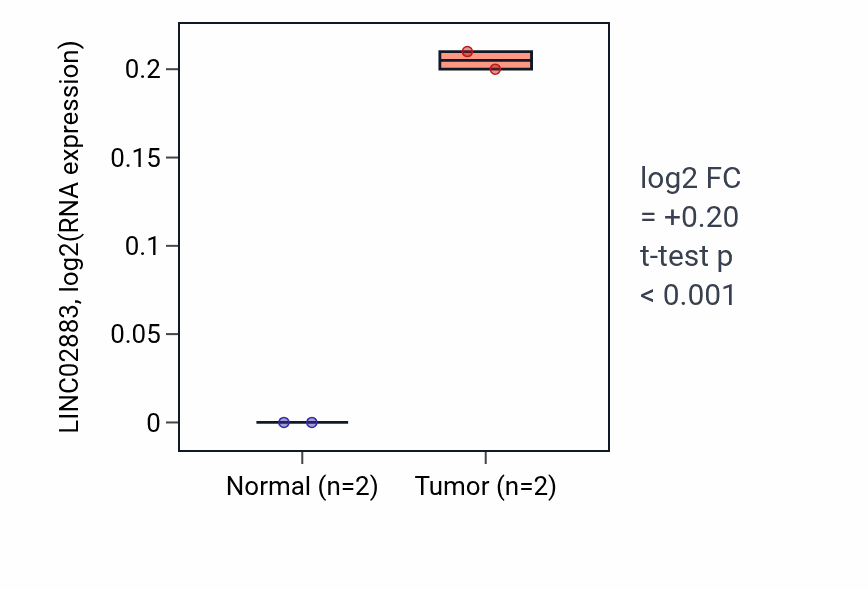 LINC02883, log2(RNA expression)

0.2
0.15
0.1
0.05
0

Normal (n=2)
Tumor (n=2)

log2 FC
= +0.20
t-test p
< 0.001